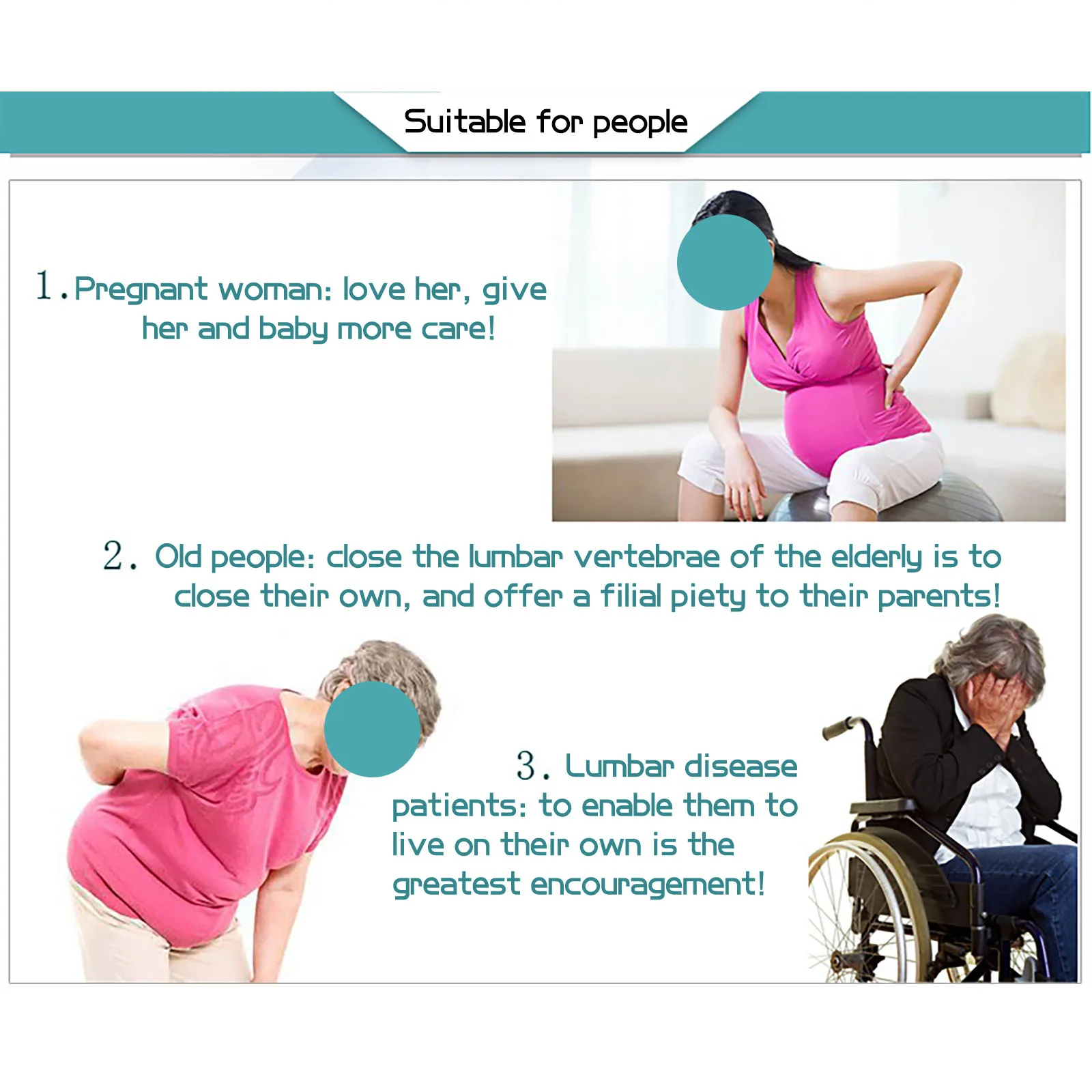 Suitable for people

1. Pregnant woman: love her, give her and baby more care!

2. Old people: close the lumbar vertebrae of the elderly is to close their own, and offer a filial piety to their parents!

3. Lumbar disease patients: to enable them to live on their own is the greatest encouragement!